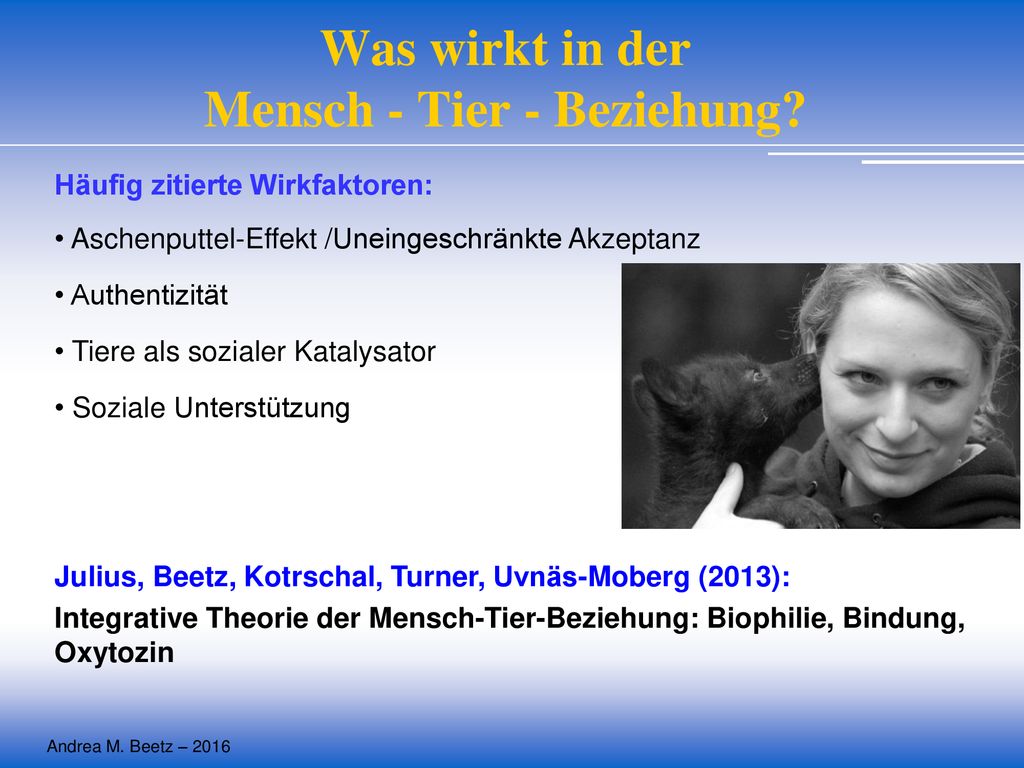 Was wirkt in der
Mensch - Tier - Beziehung?

Häufig zitierte Wirkfaktoren:

• Aschenputtel-Effekt /Uneingeschränkte Akzeptanz

• Authentizität

• Tiere als sozialer Katalysator

• Soziale Unterstützung

Julius, Beetz, Kotrschal, Turner, Uvnäs-Moberg (2013):

Integrative Theorie der Mensch-Tier-Beziehung: Biophilie, Bindung, Oxytozin

Andrea M. Beetz – 2016